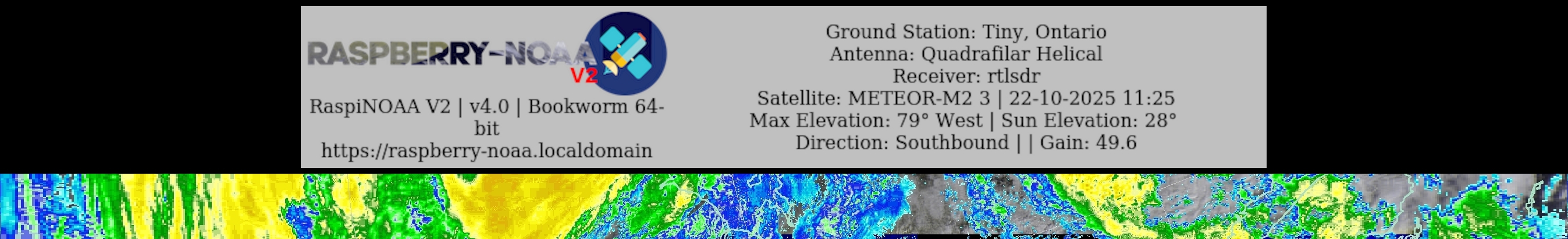 RASPBERRY-NOAA V2

RaspiNOAA V2 | v4.0 | Bookworm 64-bit
https://raspberry-noaa.localdomain

Ground Station: Tiny, Ontario
Antenna: Quadrafilar Helical
Receiver: rtlsdr
Satellite: METEOR-M2 3 | 22-10-2025 11:25
Max Elevation: 79° West | Sun Elevation: 28°
Direction: Southbound | | Gain: 49.6